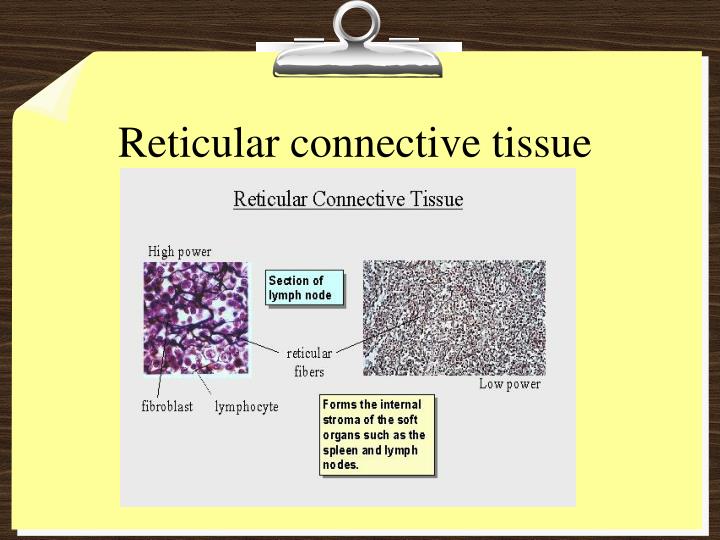 Reticular connective tissue

Reticular Connective Tissue

High power

Section of lymph node

reticular fibers

Low power

fibroblast

lymphocyte

Forms the internal stroma of the soft organs such as the spleen and lymph nodes.